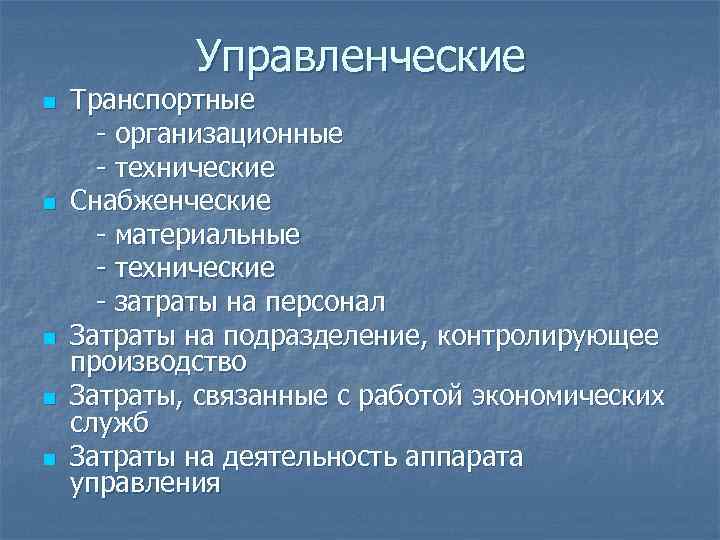 Управленческие

Транспортные
- организационные
- технические

Снабженческие
- материальные
- технические
- затраты на персонал

Затраты на подразделение, контролирующее производство

Затраты, связанные с работой экономических служб

Затраты на деятельность аппарата управления